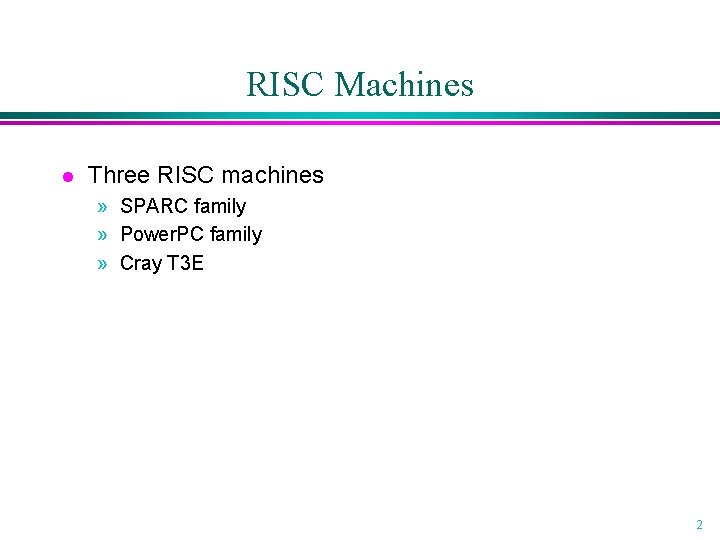 RISC Machines

● Three RISC machines
  » SPARC family
  » PowerPC family
  » Cray T3E

2